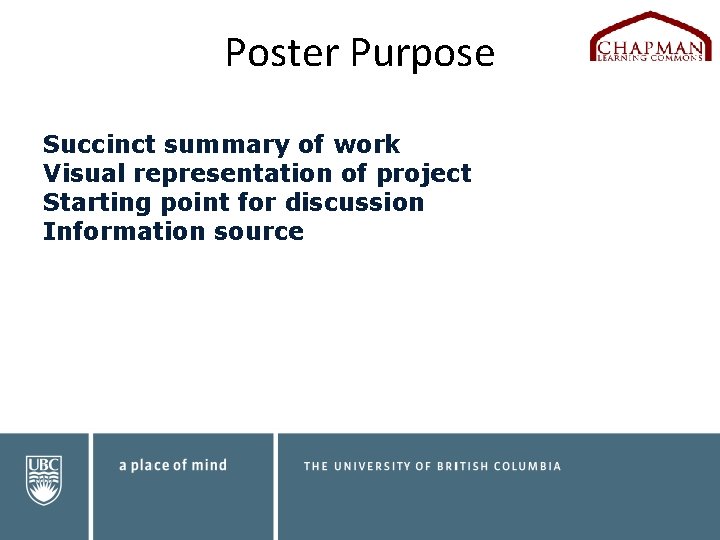 Poster Purpose

CHAPMAN
LEARNING COMMONS

Succinct summary of work
Visual representation of project
Starting point for discussion
Information source

UBC

a place of mind

THE UNIVERSITY OF BRITISH COLUMBIA